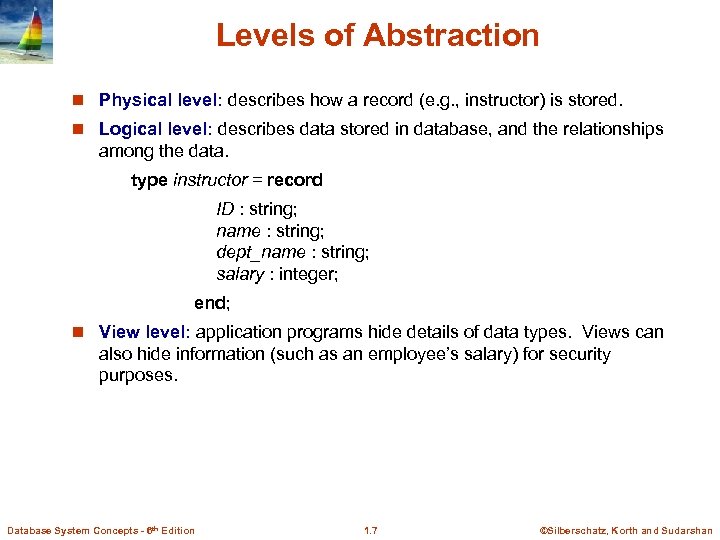 Levels of Abstraction

Physical level: describes how a record (e.g., instructor) is stored.

Logical level: describes data stored in database, and the relationships among the data.

type instructor = record

ID : string;
name : string;
dept_name : string;
salary : integer;

end;

View level: application programs hide details of data types. Views can also hide information (such as an employee's salary) for security purposes.

Database System Concepts - 6th Edition

1.7

©Silberschatz, Korth and Sudarshan